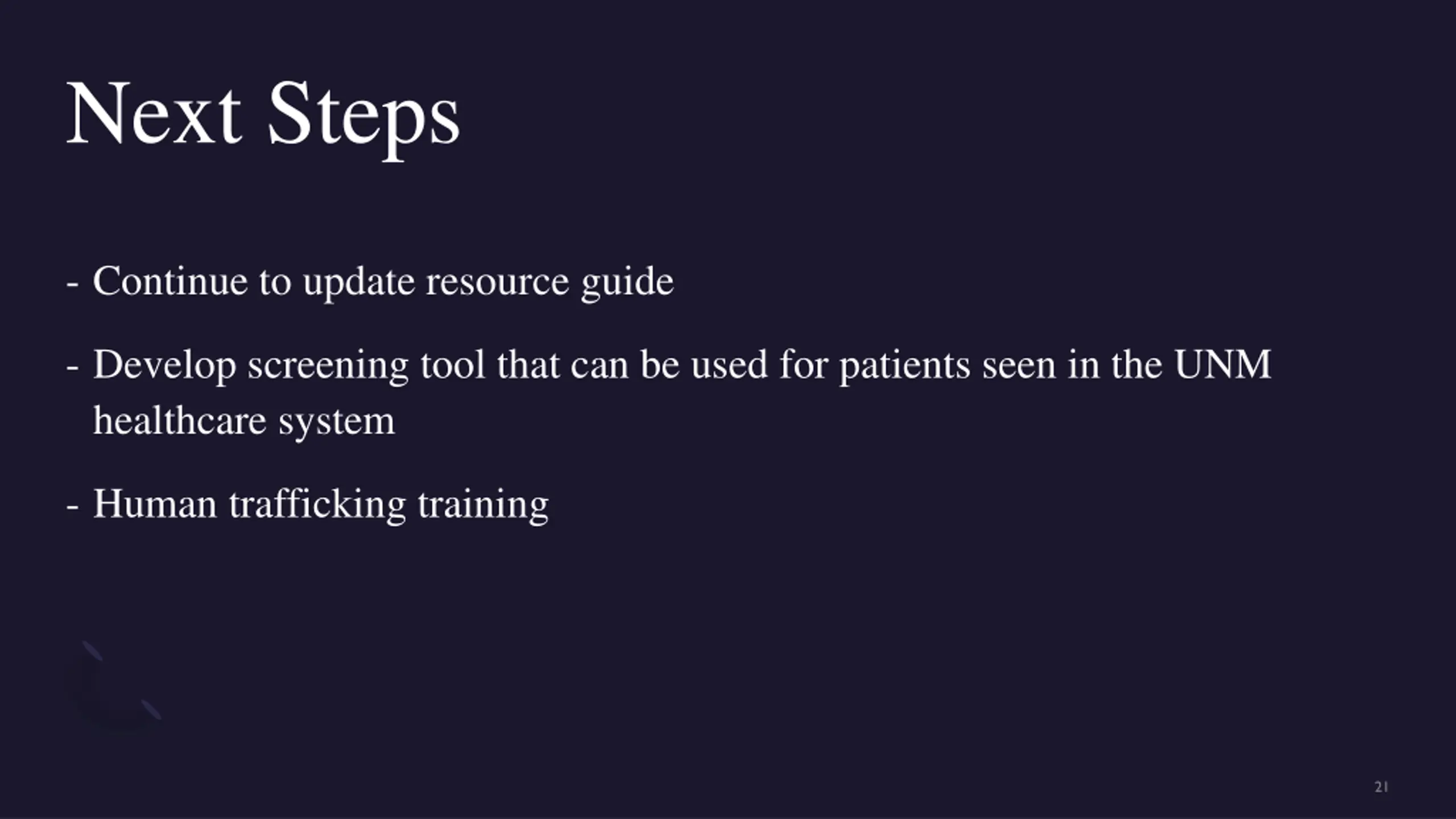 Next Steps

- Continue to update resource guide

- Develop screening tool that can be used for patients seen in the UNM healthcare system

- Human trafficking training

21